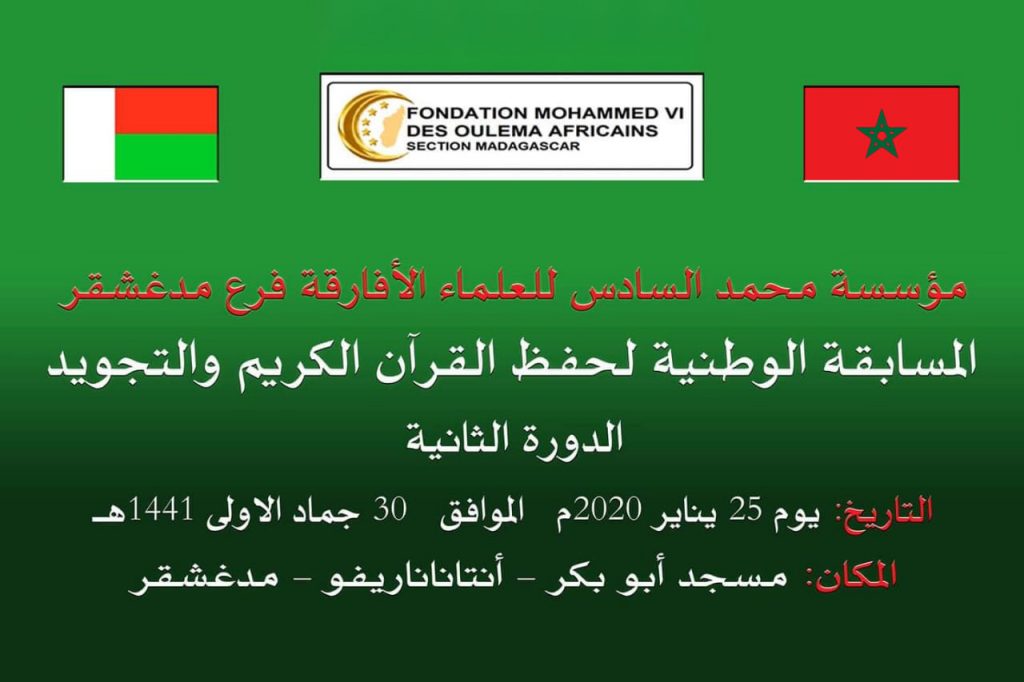 FONDATION MOHAMMED VI
DES OULEMA AFRICAINS
SECTION MADAGASCAR

مؤسسة محمد السادس للعلماء الأفارقة فرع مدغشقر
المسابقة الوطنية لحفظ القرآن الكريم والتجويد
الدورة الثانية

التاريخ: يوم 25 يناير 2020م الموافق 30 جماد الاولى 1441هـ
المكان: مسجد أبو بكر – أنتاناناريفو – مدغشقر